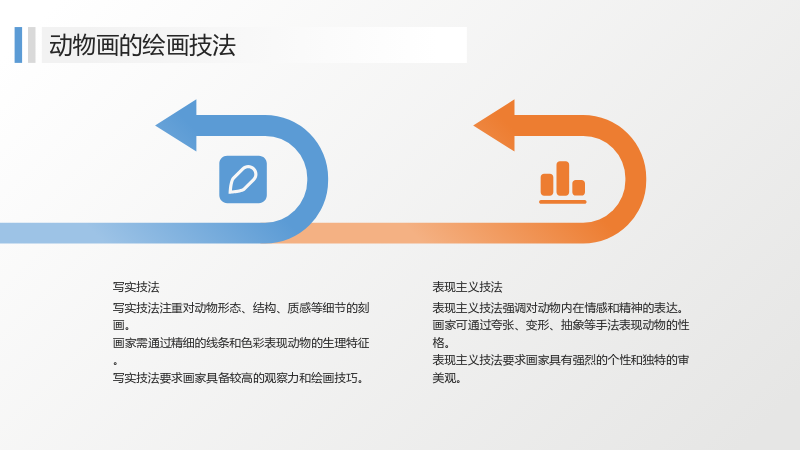 动物画的绘画技法

写实技法

写实技法注重对动物形态、结构、质感等细节的刻画。

画家需通过精细的线条和色彩表现动物的生理特征。

写实技法要求画家具备较高的观察力和绘画技巧。

表现主义技法

表现主义技法强调对动物内在情感和精神的表达。

画家可通过夸张、变形、抽象等手法表现动物的性格。

表现主义技法要求画家具有强烈的个性和独特的审美观。